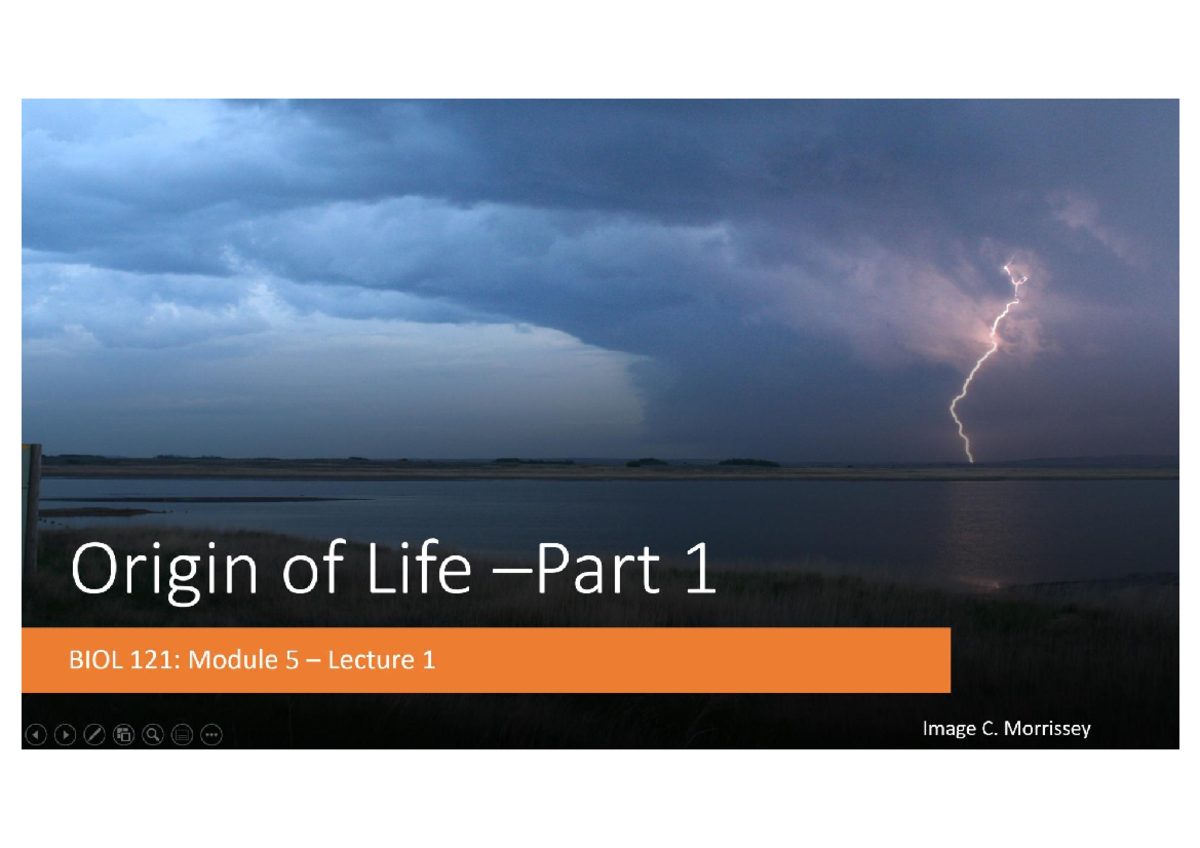 Origin of Life –Part 1

BIOL 121: Module 5 – Lecture 1

Image C. Morrissey